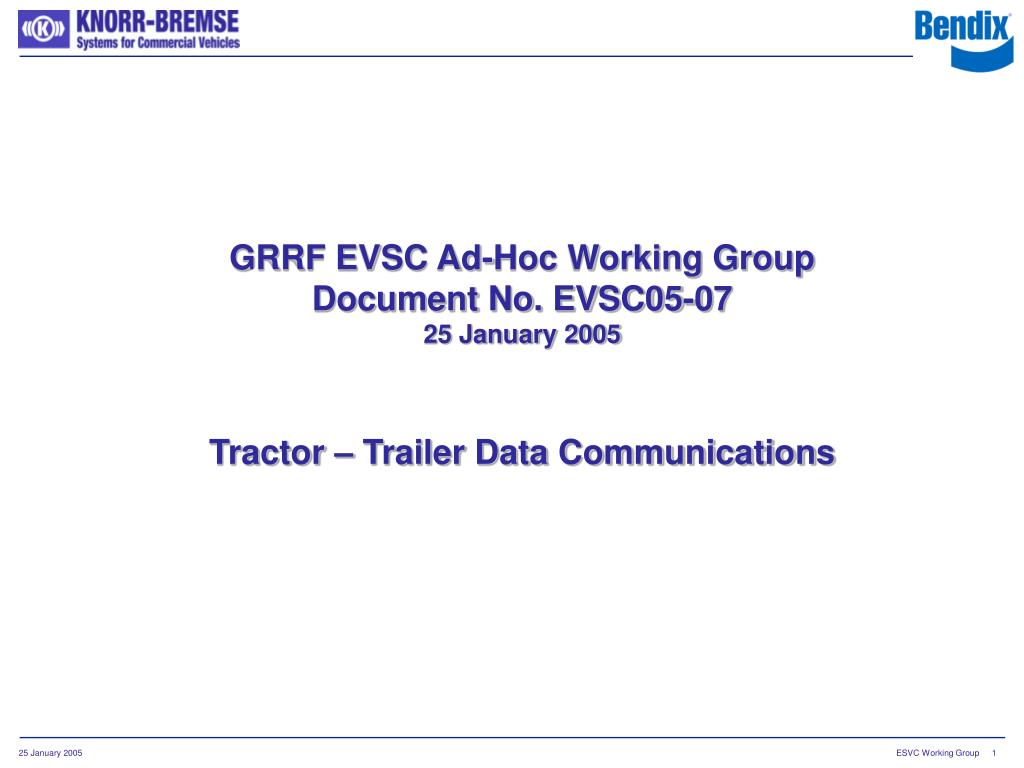 KNORR-BREMSE
Systems for Commercial Vehicles

Bendix

GRRF EVSC Ad-Hoc Working Group
Document No. EVSC05-07
25 January 2005

Tractor – Trailer Data Communications

25 January 2005

ESVC Working Group 1